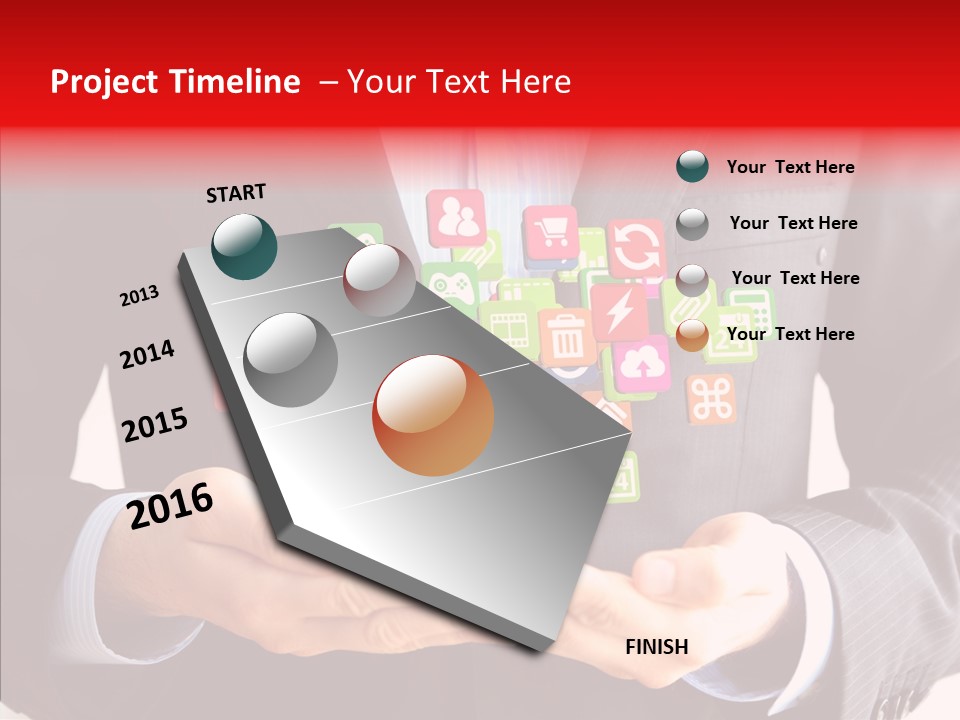 Project Timeline – Your Text Here

START

2013

2014

2015

2016

FINISH

Your Text Here

Your Text Here

Your Text Here

Your Text Here